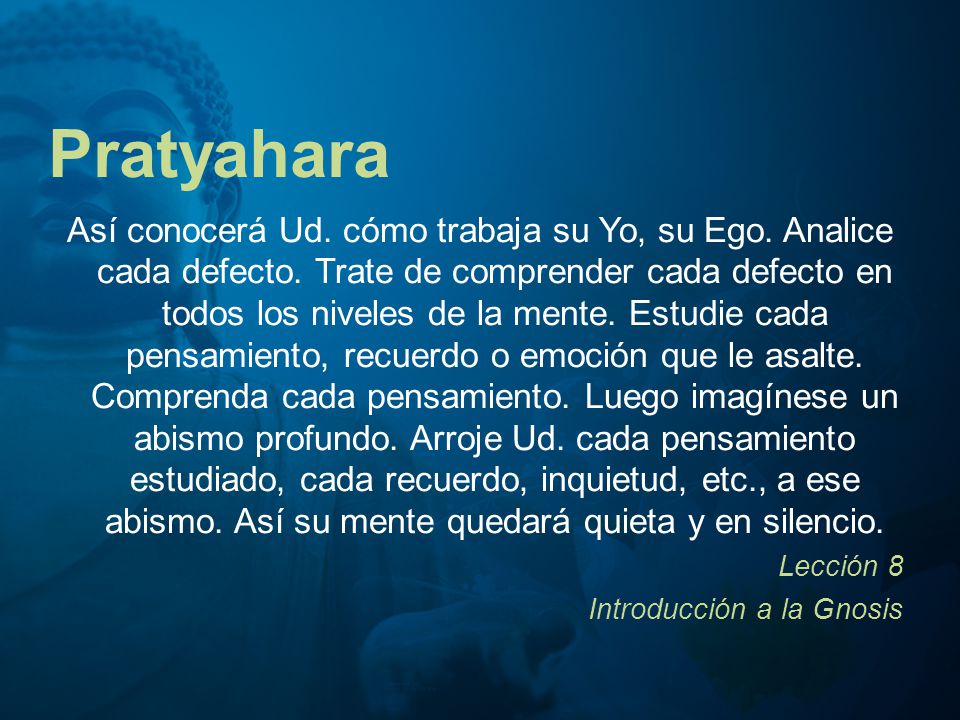 Pratyahara

Así conocerá Ud. cómo trabaja su Yo, su Ego. Analice cada defecto. Trate de comprender cada defecto en todos los niveles de la mente. Estudie cada pensamiento, recuerdo o emoción que le asalte. Comprenda cada pensamiento. Luego imagínese un abismo profundo. Arroje Ud. cada pensamiento estudiado, cada recuerdo, inquietud, etc., a ese abismo. Así su mente quedará quieta y en silencio.

Lección 8

Introducción a la Gnosis